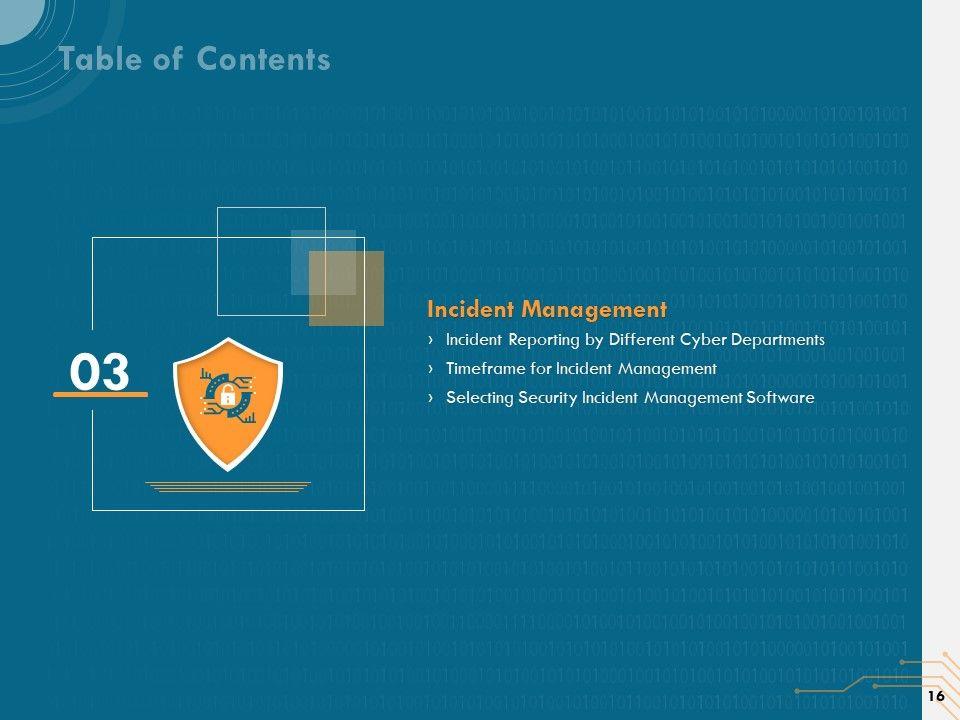 Table of Contents

03

Incident Management

› Incident Reporting by Different Cyber Departments

› Timeframe for Incident Management

› Selecting Security Incident Management Software

16